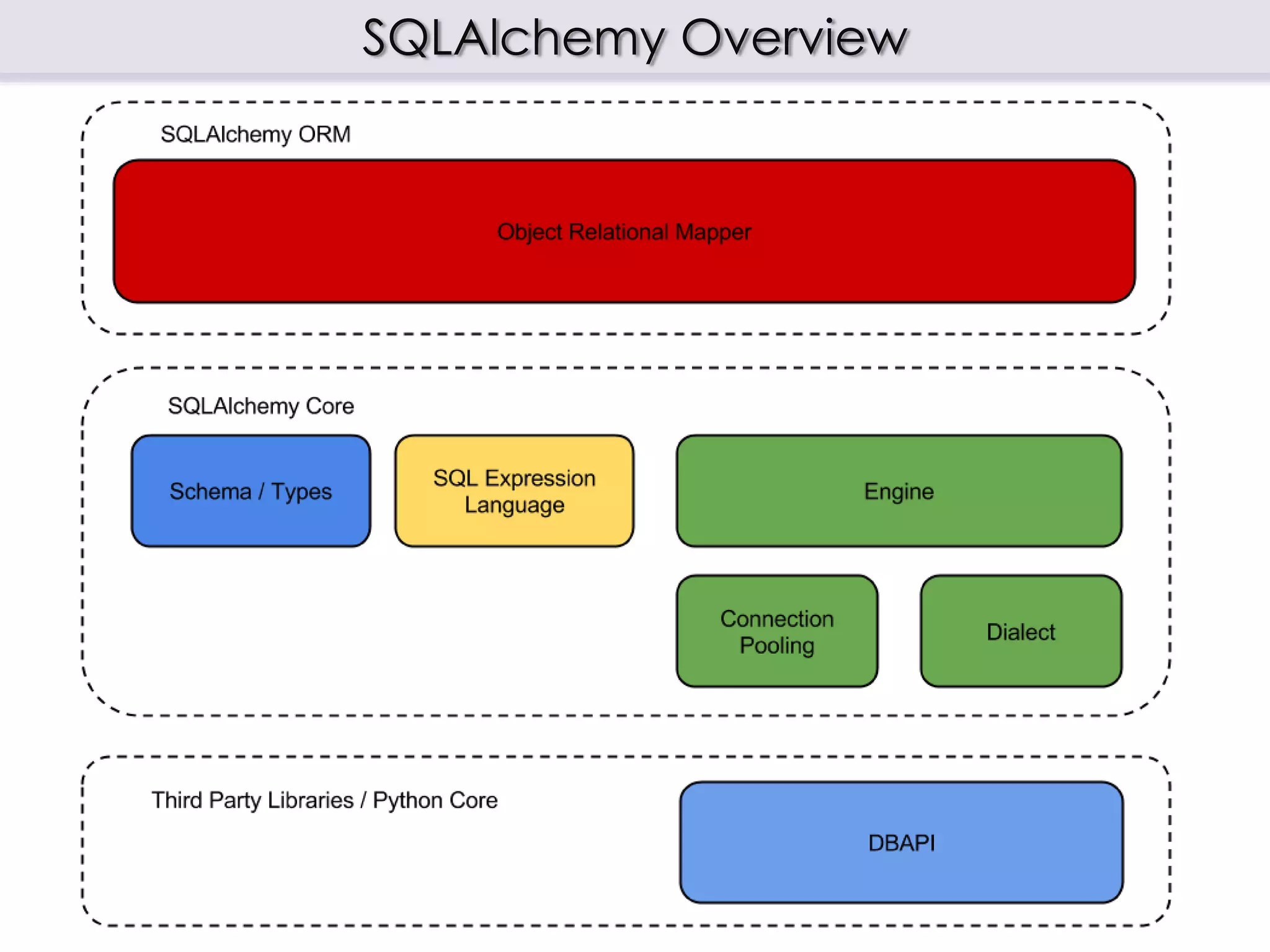 SQLAlchemy Overview

SQLAlchemy ORM

Object Relational Mapper

SQLAlchemy Core

Schema / Types

SQL Expression Language

Engine

Connection Pooling

Dialect

Third Party Libraries / Python Core

DBAPI